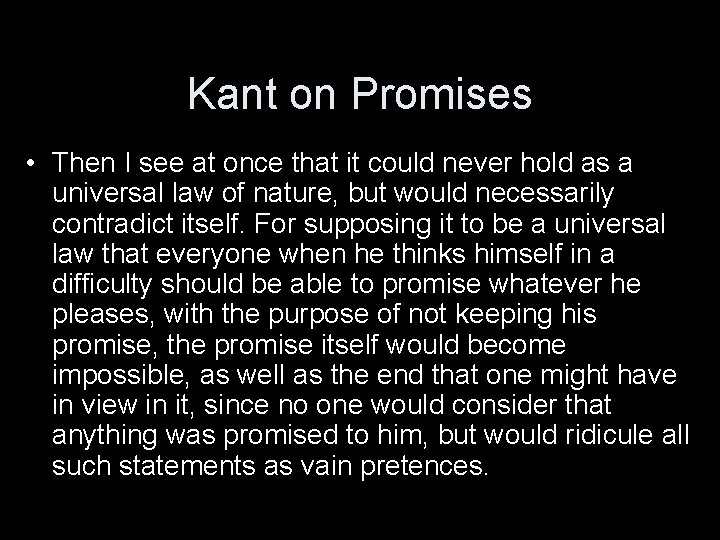 Kant on Promises

• Then I see at once that it could never hold as a universal law of nature, but would necessarily contradict itself. For supposing it to be a universal law that everyone when he thinks himself in a difficulty should be able to promise whatever he pleases, with the purpose of not keeping his promise, the promise itself would become impossible, as well as the end that one might have in view in it, since no one would consider that anything was promised to him, but would ridicule all such statements as vain pretences.